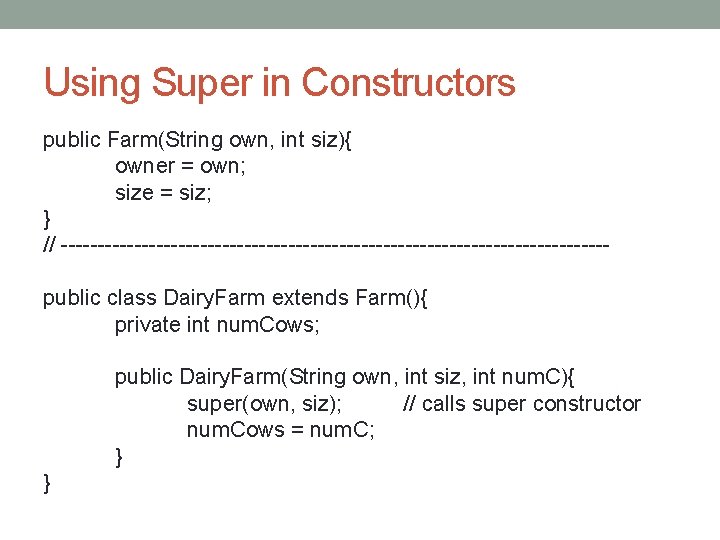 Using Super in Constructors

public Farm(String own, int siz){
    owner = own;
    size = siz;
}
// ------------------------------------------------------------------------

public class DairyFarm extends Farm(){
    private int numCows;

    public DairyFarm(String own, int siz, int numC){
        super(own, siz);    // calls super constructor
        numCows = numC;
    }
}